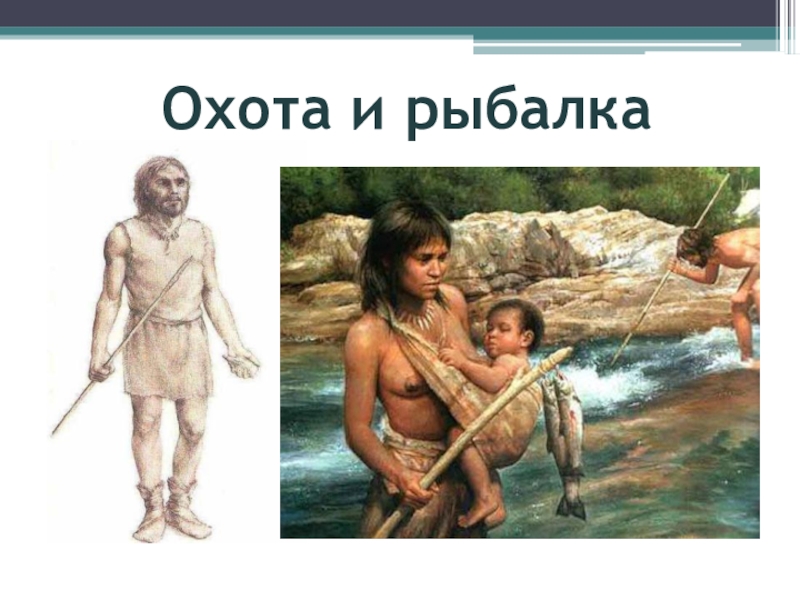 Охота и рыбалка